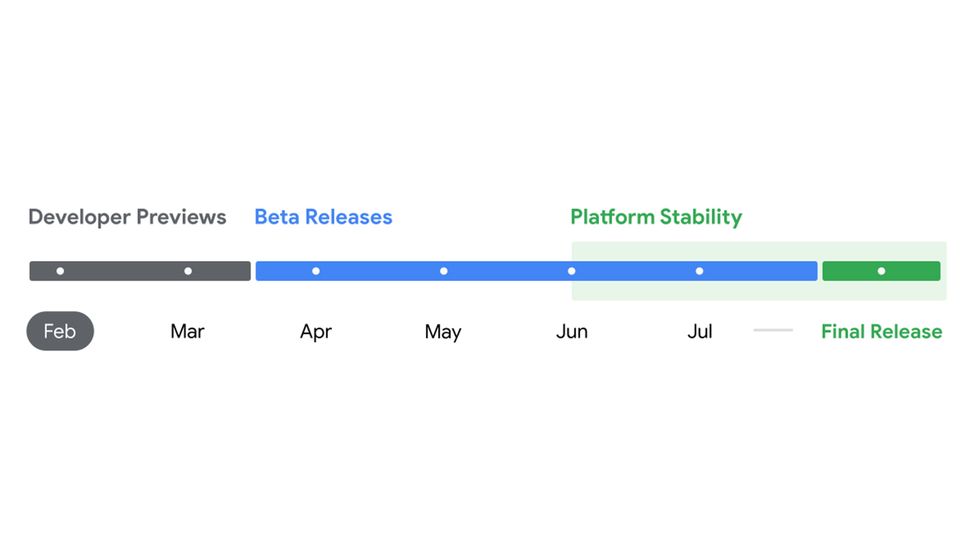 Developer Previews Beta Releases Platform Stability

Feb Mar Apr May Jun Jul Final Release